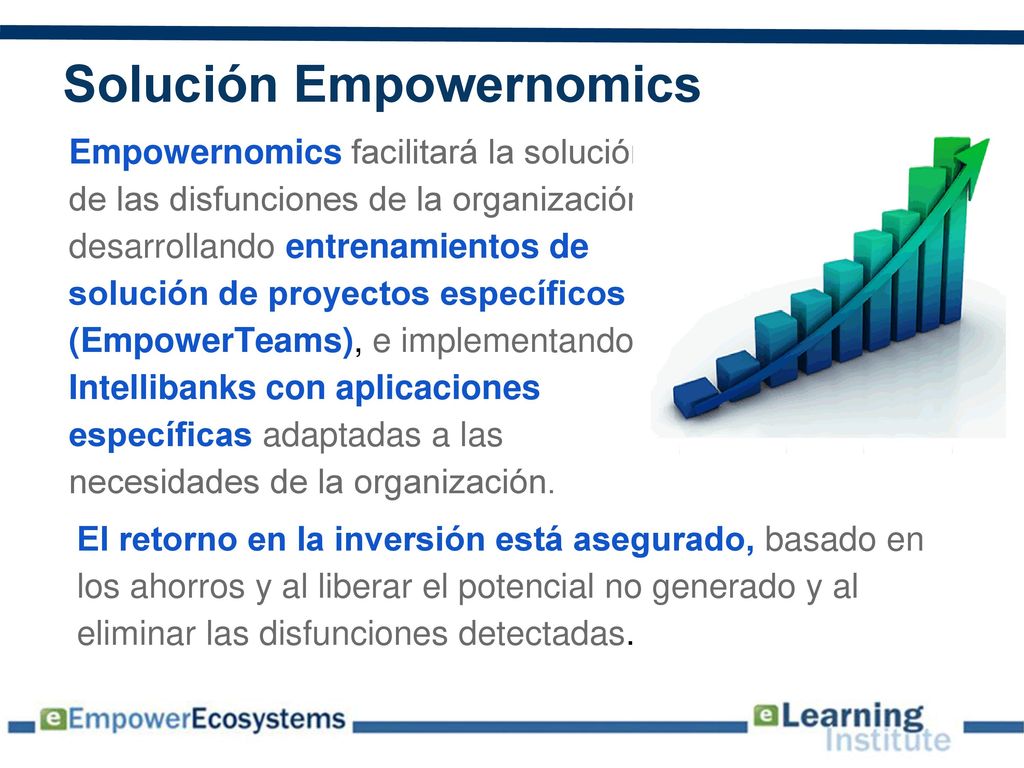 Solución Empowernomics

Empowernomics facilitará la solución de las disfunciones de la organización desarrollando entrenamientos de solución de proyectos específicos (EmpowerTeams), e implementando Intellibanks con aplicaciones específicas adaptadas a las necesidades de la organización.

El retorno en la inversión está asegurado, basado en los ahorros y al liberar el potencial no generado y al eliminar las disfunciones detectadas.

eEmpowerEcosystems

eLearning Institute